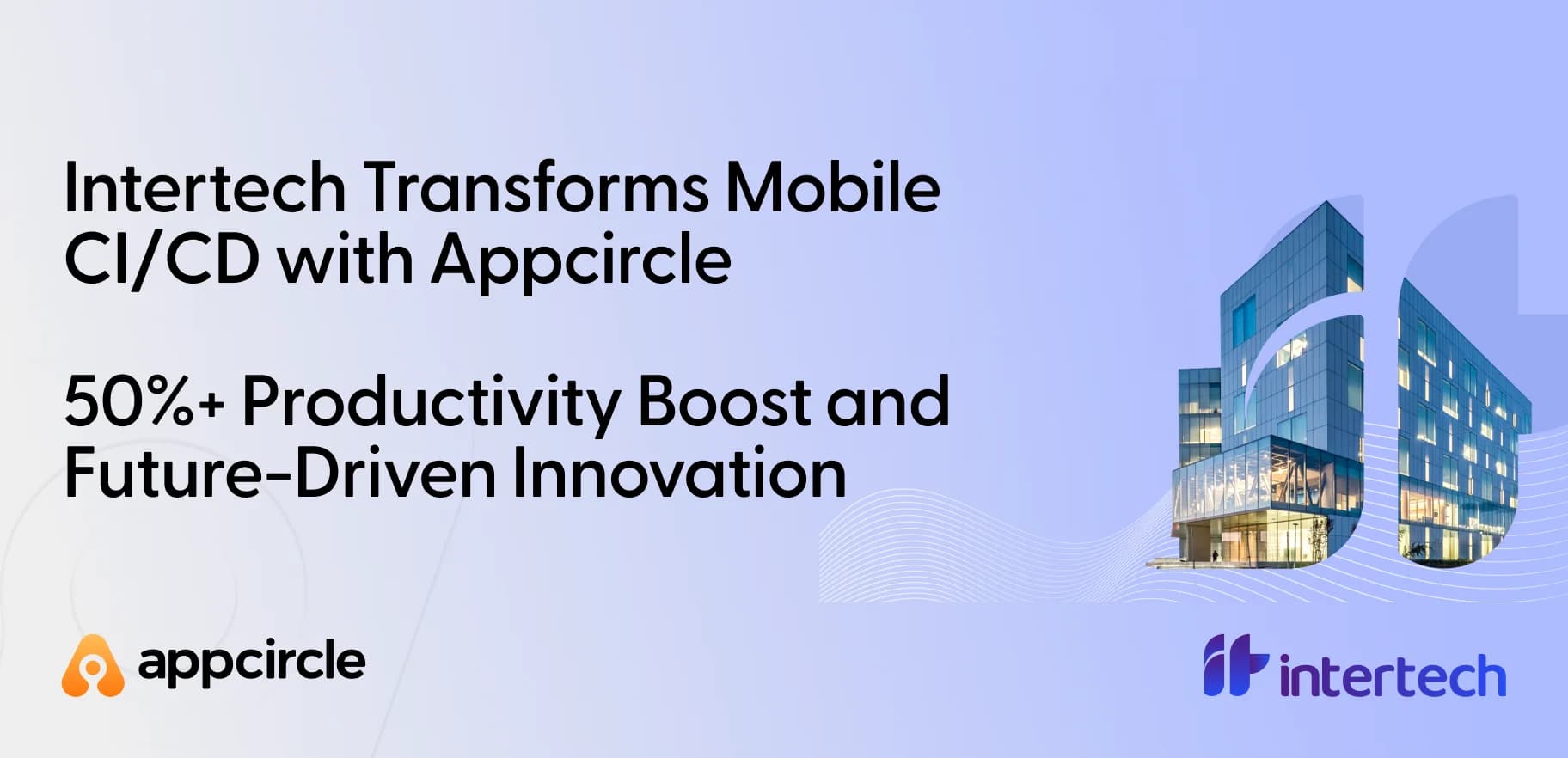 Intertech Transforms Mobile CI/CD with Appcircle

50%+ Productivity Boost and Future-Driven Innovation

appcircle

intertech